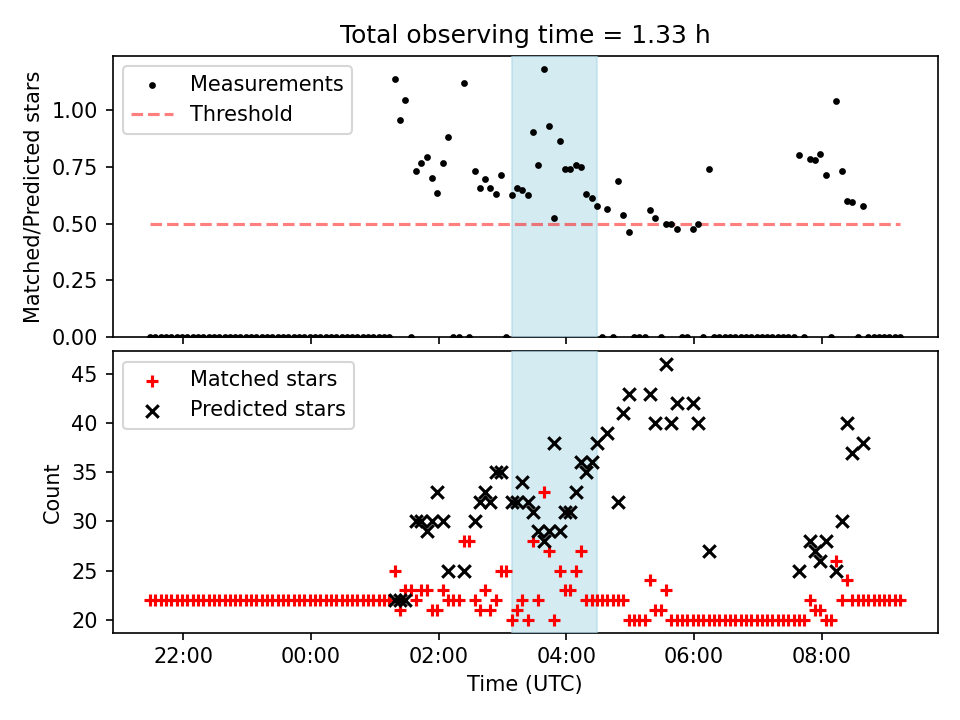 Total observing time = 1.33 h

Measurements
Threshold

Matched/Predicted stars

1.00
0.75
0.50
0.25
0.00

Matched stars
Predicted stars

Count

45
40
35
30
25
20

22:00
00:00
02:00
04:00
06:00
08:00

Time (UTC)